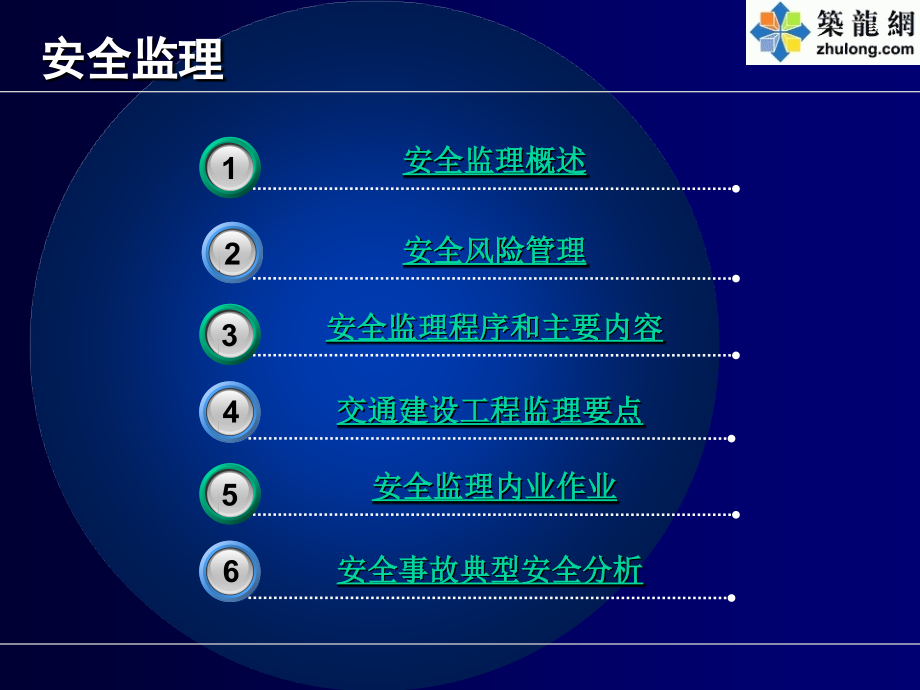 安全监理

築龍網
zhulong.com

1 安全监理概述

2 安全风险管理

3 安全监理程序和主要内容

4 交通建设工程监理要点

5 安全监理内业作业

6 安全事故典型安全分析